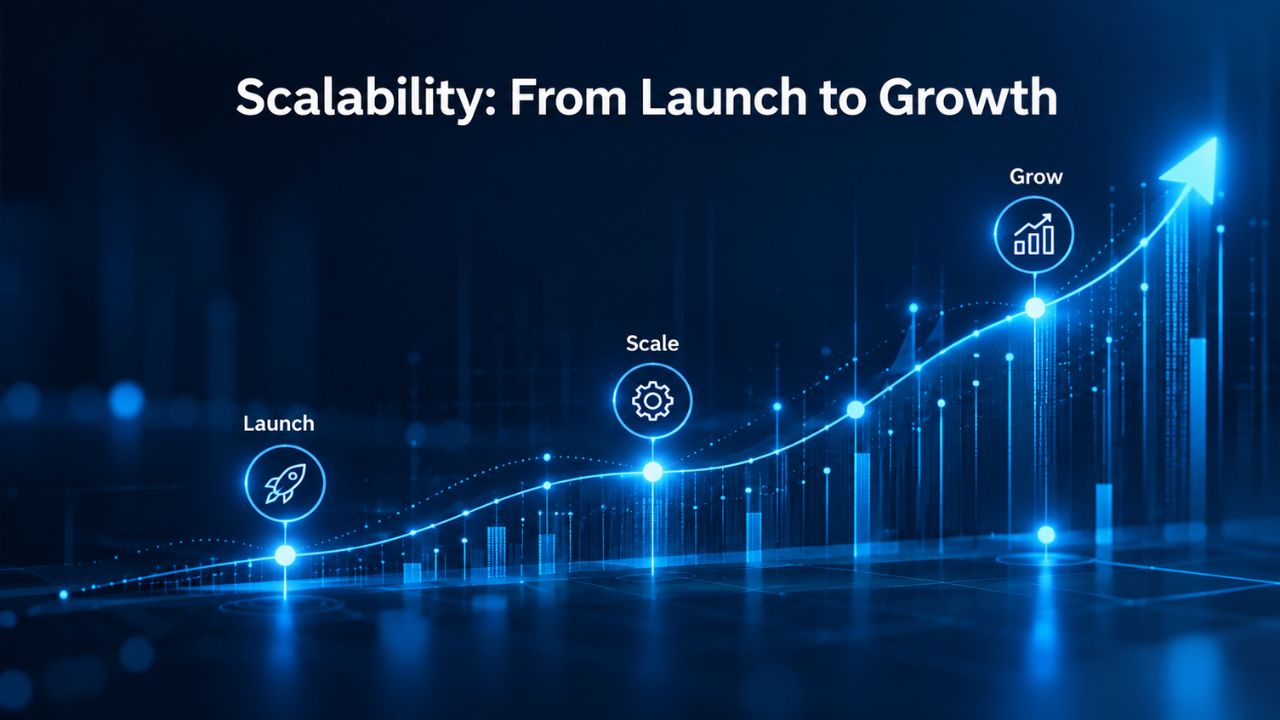 Scalability: From Launch to Growth

Grow

Scale

Launch